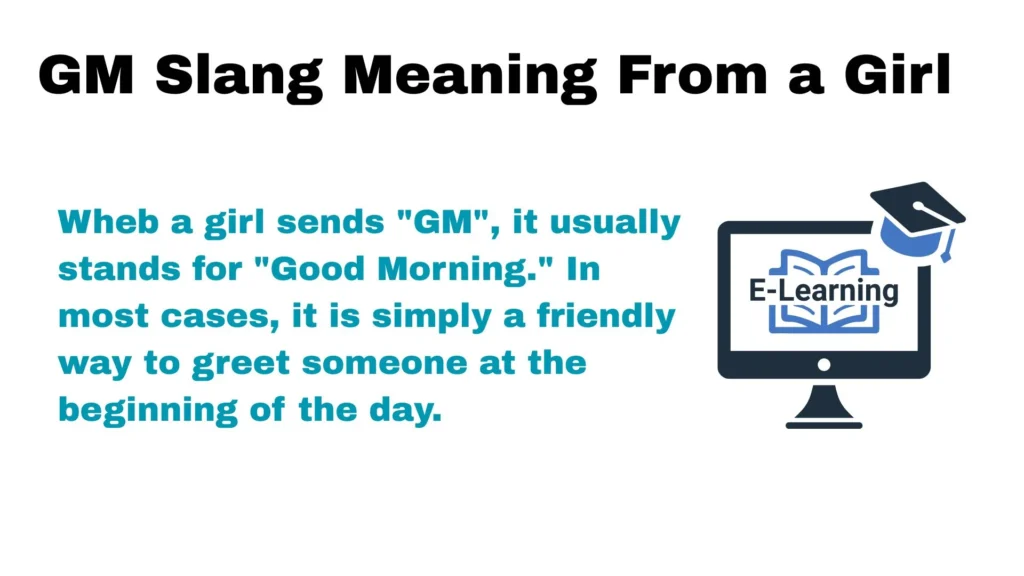 GM Slang Meaning From a Girl

Wheb a girl sends "GM", it usually stands for "Good Morning." In most cases, it is simply a friendly way to greet someone at the beginning of the day.

E-Learning